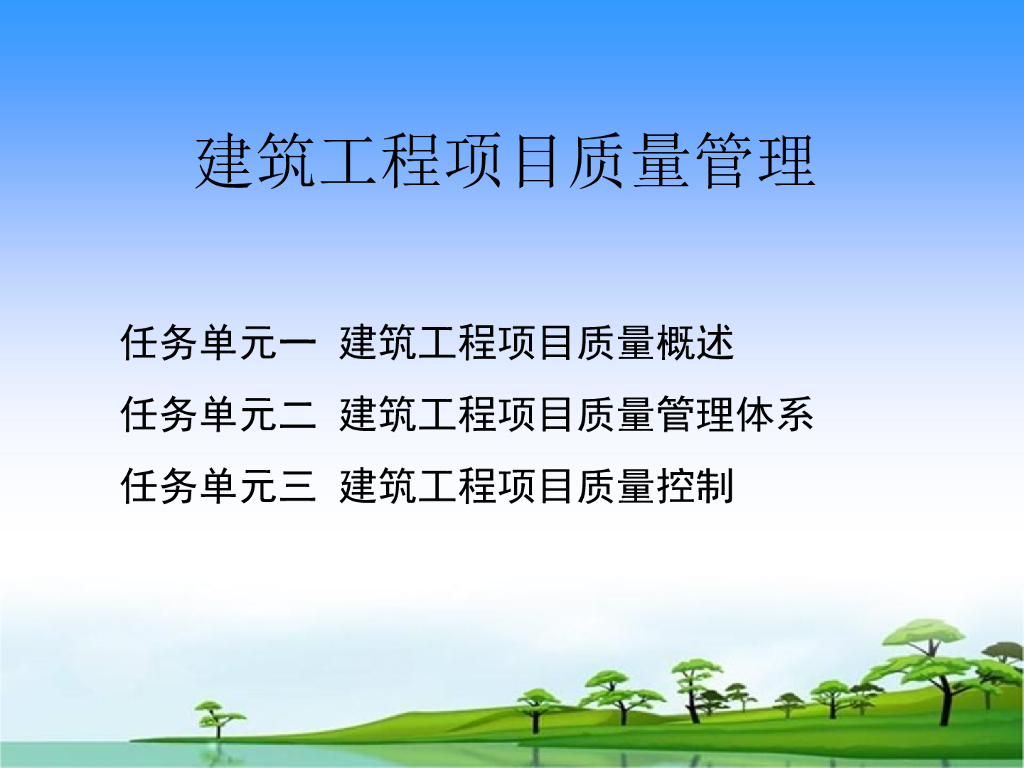 建筑工程项目质量管理

任务单元一 建筑工程项目质量概述
任务单元二 建筑工程项目质量管理体系
任务单元三 建筑工程项目质量控制